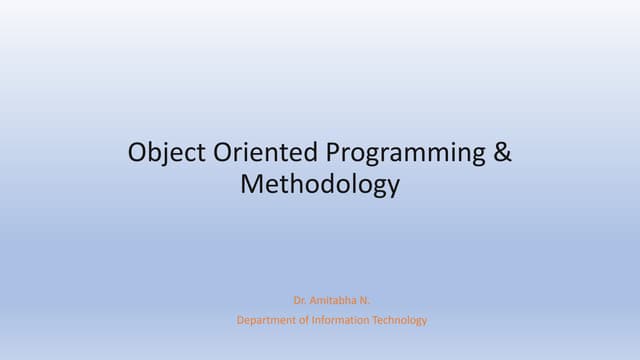 Object Oriented Programming & Methodology

Dr. Amitabha N.

Department of Information Technology